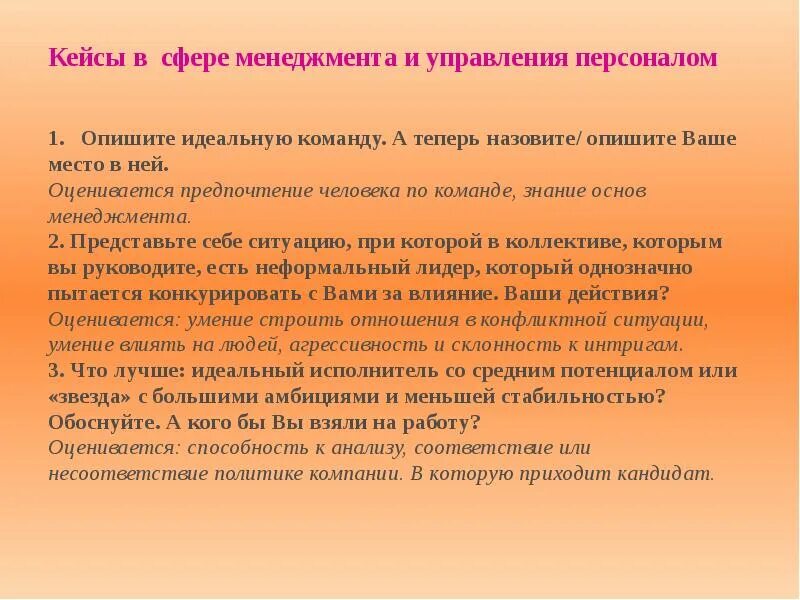 Кейсы в сфере менеджмента и управления персоналом

1. Опишите идеальную команду. А теперь назовите/ опишите Ваше место в ней.
Оценивается предпочтение человека по команде, знание основ менеджмента.
2. Представьте себе ситуацию, при которой в коллективе, которым вы руководите, есть неформальный лидер, который однозначно пытается конкурировать с Вами за влияние. Ваши действия?
Оценивается: умение строить отношения в конфликтной ситуации, умение влиять на людей, агрессивность и склонность к интригам.
3. Что лучше: идеальный исполнитель со средним потенциалом или «звезда» с большими амбициями и меньшей стабильностью? Обоснуйте. А кого бы Вы взяли на работу?
Оценивается: способность к анализу, соответствие или несоответствие политике компании. В которую приходит кандидат.